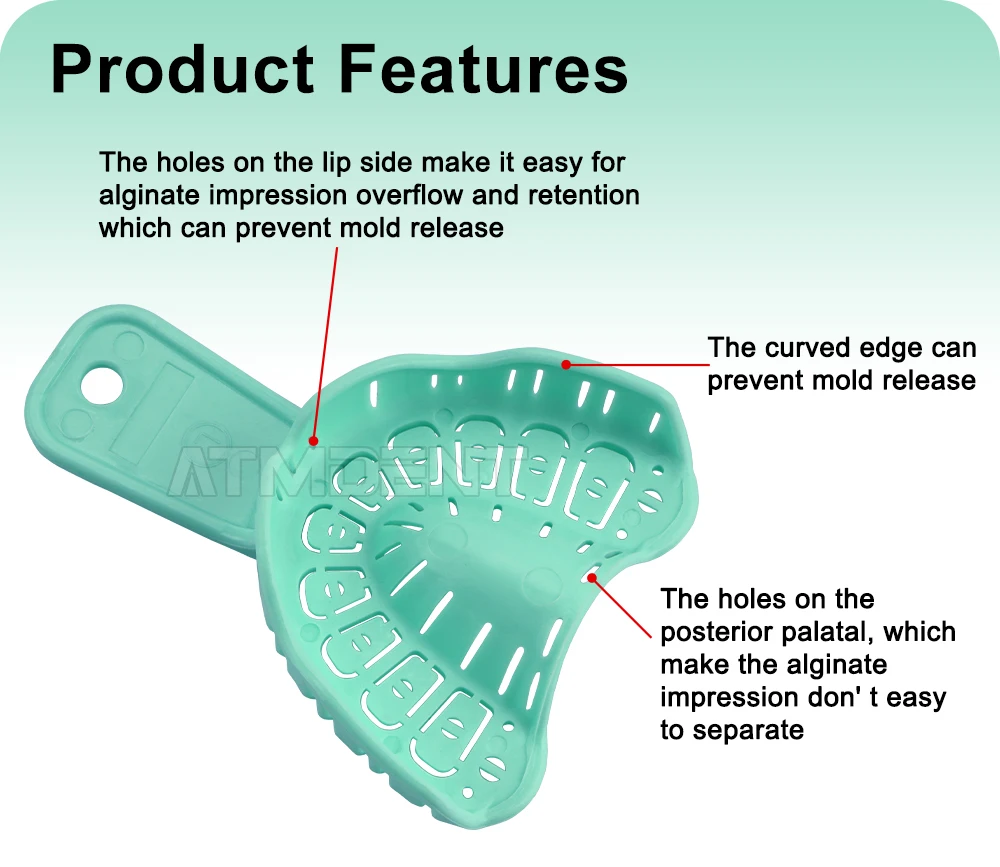 Product Features

The holes on the lip side make it easy for alginate impression overflow and retention which can prevent mold release

The curved edge can prevent mold release

ATMDENT

The holes on the posterior palatal, which make the alginate impression don' t easy to separate